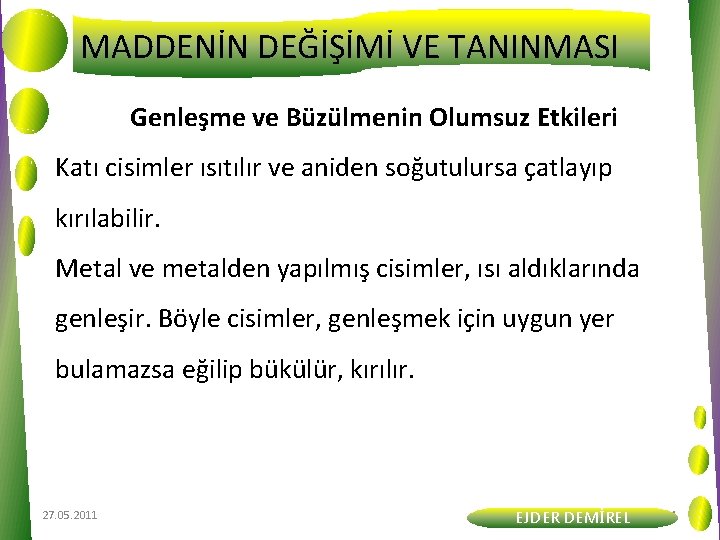 MADDENİN DEĞİŞİMİ VE TANINMASI

Genleşme ve Büzülmenin Olumsuz Etkileri

Katı cisimler ısıtılır ve aniden soğutulursa çatlayıp kırılabilir.

Metal ve metalden yapılmış cisimler, ısı aldıklarında genleşir. Böyle cisimler, genleşmek için uygun yer bulamazsa eğilip bükülür, kırılır.

27.05.2011

EJDER DEMİREL